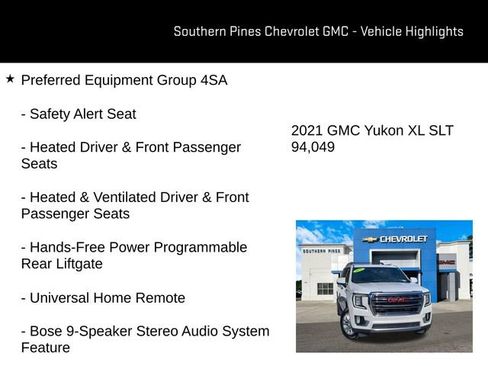 Southern Pines Chevrolet GMC - Vehicle Highlights

★ Preferred Equipment Group 4SA

- Safety Alert Seat

- Heated Driver & Front Passenger Seats

- Heated & Ventilated Driver & Front Passenger Seats

- Hands-Free Power Programmable Rear Liftgate

- Universal Home Remote

- Bose 9-Speaker Stereo Audio System Feature

2021 GMC Yukon XL SLT
94,049

SOUTHERN PINES

CHEVROLET

GMC

GMC